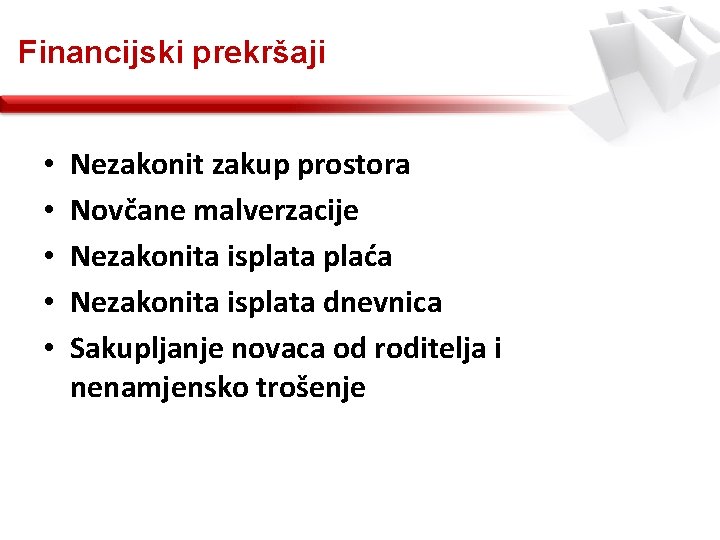 Financijski prekršaji

• Nezakonit zakup prostora
• Novčane malverzacije
• Nezakonita isplata plaća
• Nezakonita isplata dnevnica
• Sakupljanje novaca od roditelja i nenamjensko trošenje